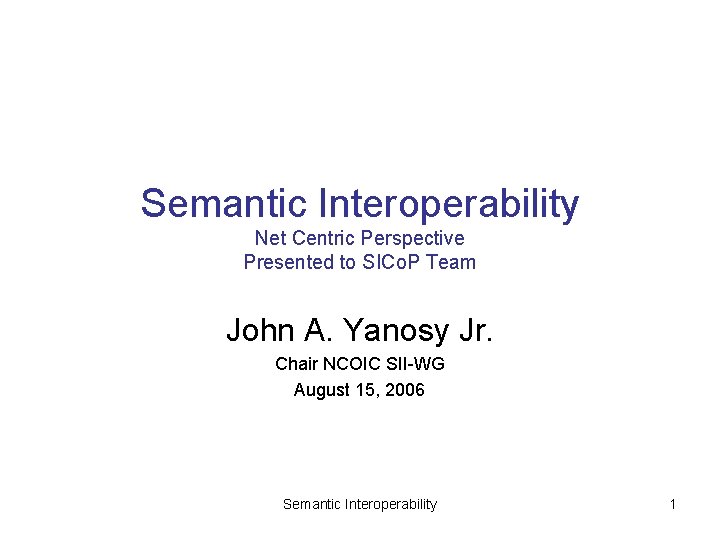 Semantic Interoperability
Net Centric Perspective
Presented to SICoP Team

John A. Yanosy Jr.
Chair NCOIC SII-WG
August 15, 2006

Semantic Interoperability

1